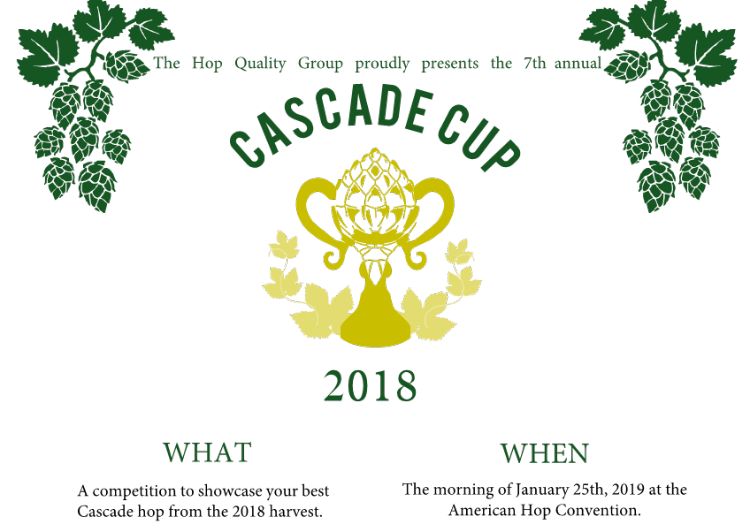 The Hop Quality Group proudly presents the 7th annual

CASCADE CUP

2018

WHAT

A competition to showcase your best Cascade hop from the 2018 harvest.

WHEN

The morning of January 25th, 2019 at the American Hop Convention.